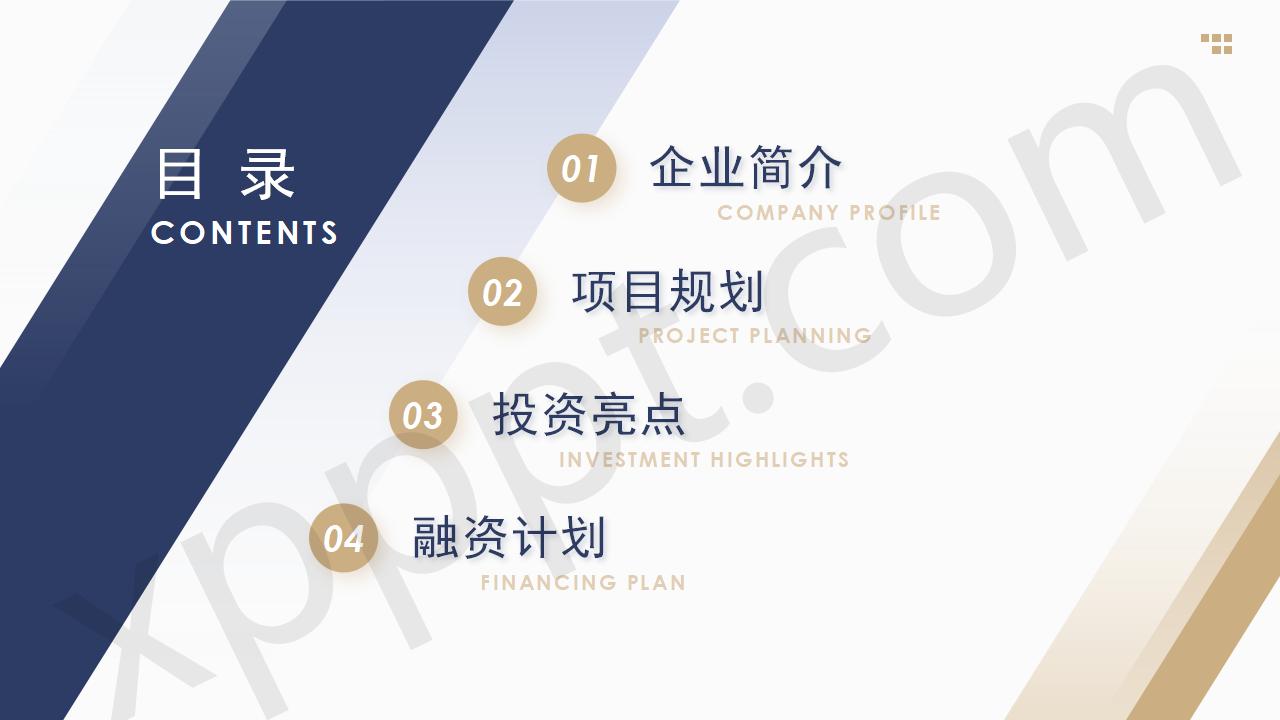 目 录
CONTENTS

01 企业简介
COMPANY PROFILE

02 项目规划
PROJECT PLANNING

03 投资亮点
INVESTMENT HIGHLIGHTS

04 融资计划
FINANCING PLAN

xpppt.com